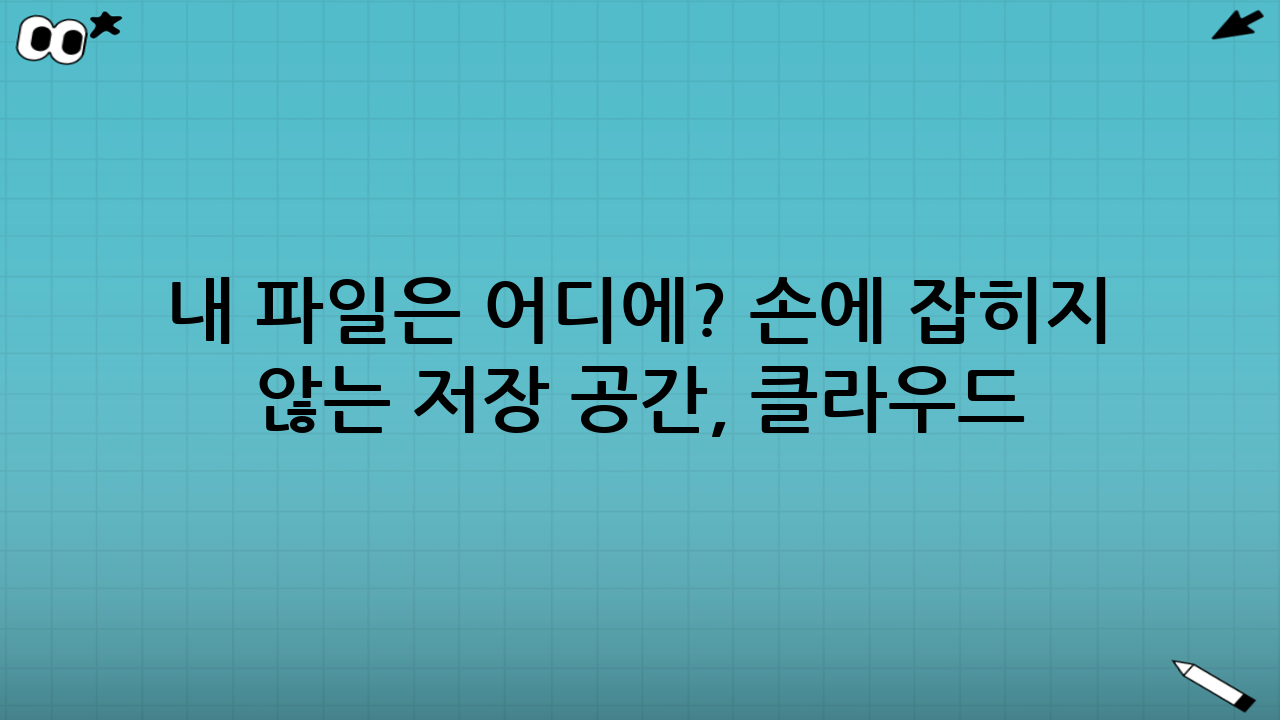 내 파일은 어디에? 손에 잡히지 않는 저장 공간, 클라우드